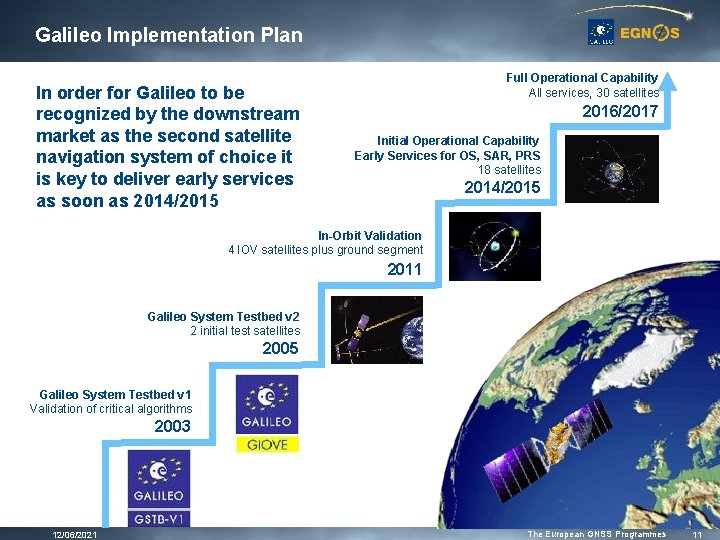 Galileo Implementation Plan

GALILEO EGNOS

In order for Galileo to be recognized by the downstream market as the second satellite navigation system of choice it is key to deliver early services as soon as 2014/2015

Full Operational Capability
All services, 30 satellites
2016/2017

Initial Operational Capability
Early Services for OS, SAR, PRS
18 satellites
2014/2015

In-Orbit Validation
4 IOV satellites plus ground segment
2011

Galileo System Testbed v2
2 initial test satellites
2005

Galileo System Testbed v1
Validation of critical algorithms
2003

GALILEO
GIOVE

GALILEO
GSTB-V1

12/06/2021
The European GNSS Programmes
11